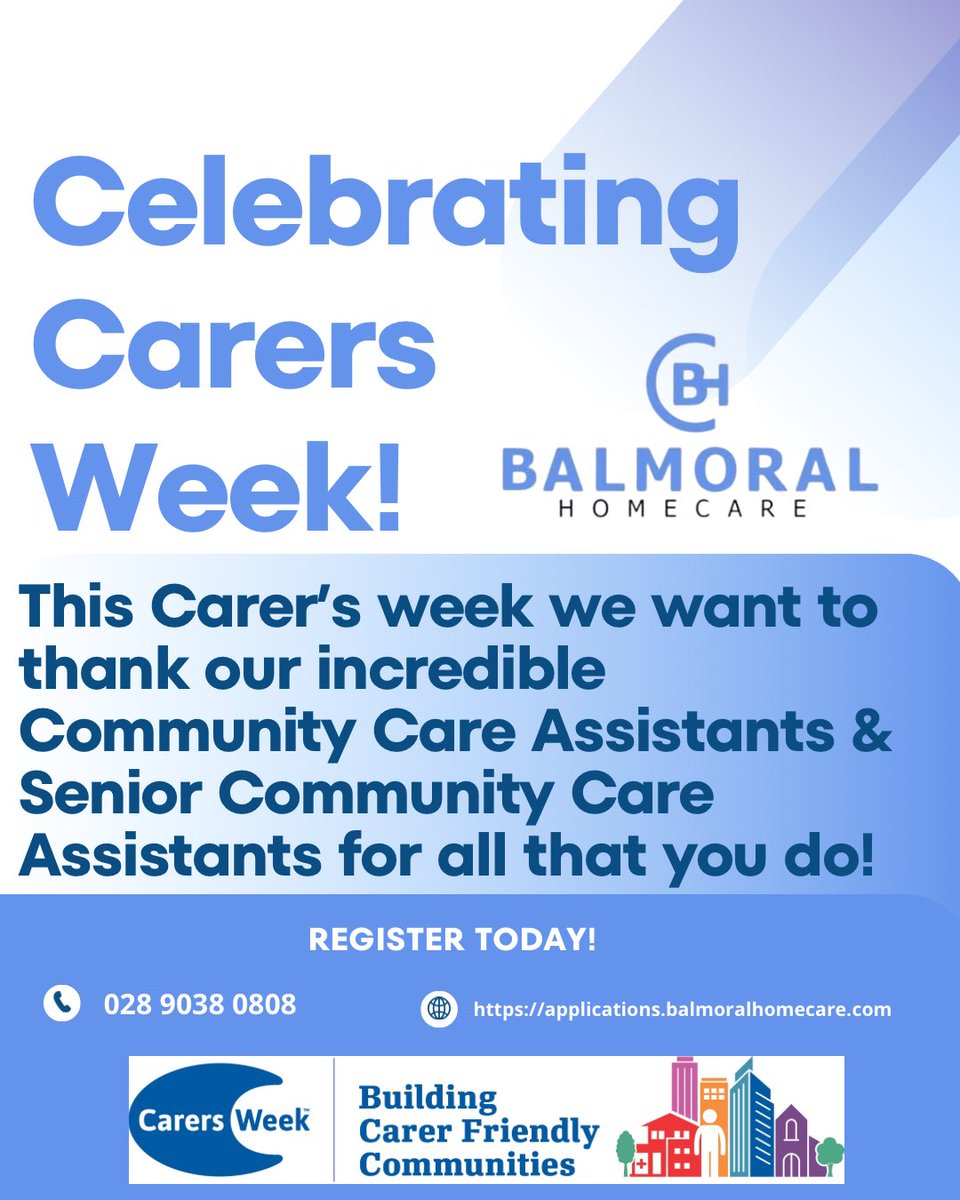 Celebrating Carers Week!

BH
BALMORAL
HOMECARE

This Carer's week we want to thank our incredible Community Care Assistants & Senior Community Care Assistants for all that you do!

REGISTER TODAY!

028 9038 0808

https://applications.balmoralhomecare.com

Carers Week

Building Carer Friendly Communities